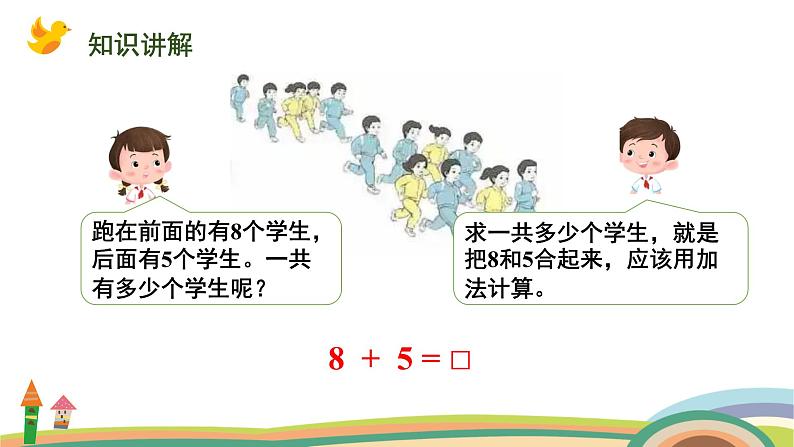 知识讲解

跑在前面的有8个学生，后面有5个学生。一共有多少个学生呢？

求一共多少个学生，就是把8和5合起来，应该用加法计算。

$8 + 5 = \square$